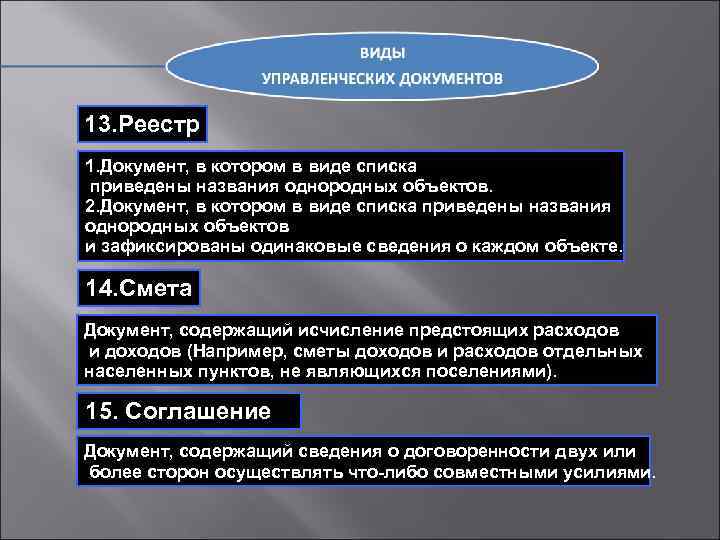 ВИДЫ
УПРАВЛЕНЧЕСКИХ ДОКУМЕНТОВ

13.Реестр

1.Документ, в котором в виде списка приведены названия однородных объектов.
2.Документ, в котором в виде списка приведены названия однородных объектов и зафиксированы одинаковые сведения о каждом объекте.

14.Смета

Документ, содержащий исчисление предстоящих расходов и доходов (Например, сметы доходов и расходов отдельных населенных пунктов, не являющихся поселениями).

15. Соглашение

Документ, содержащий сведения о договоренности двух или более сторон осуществлять что-либо совместными усилиями.